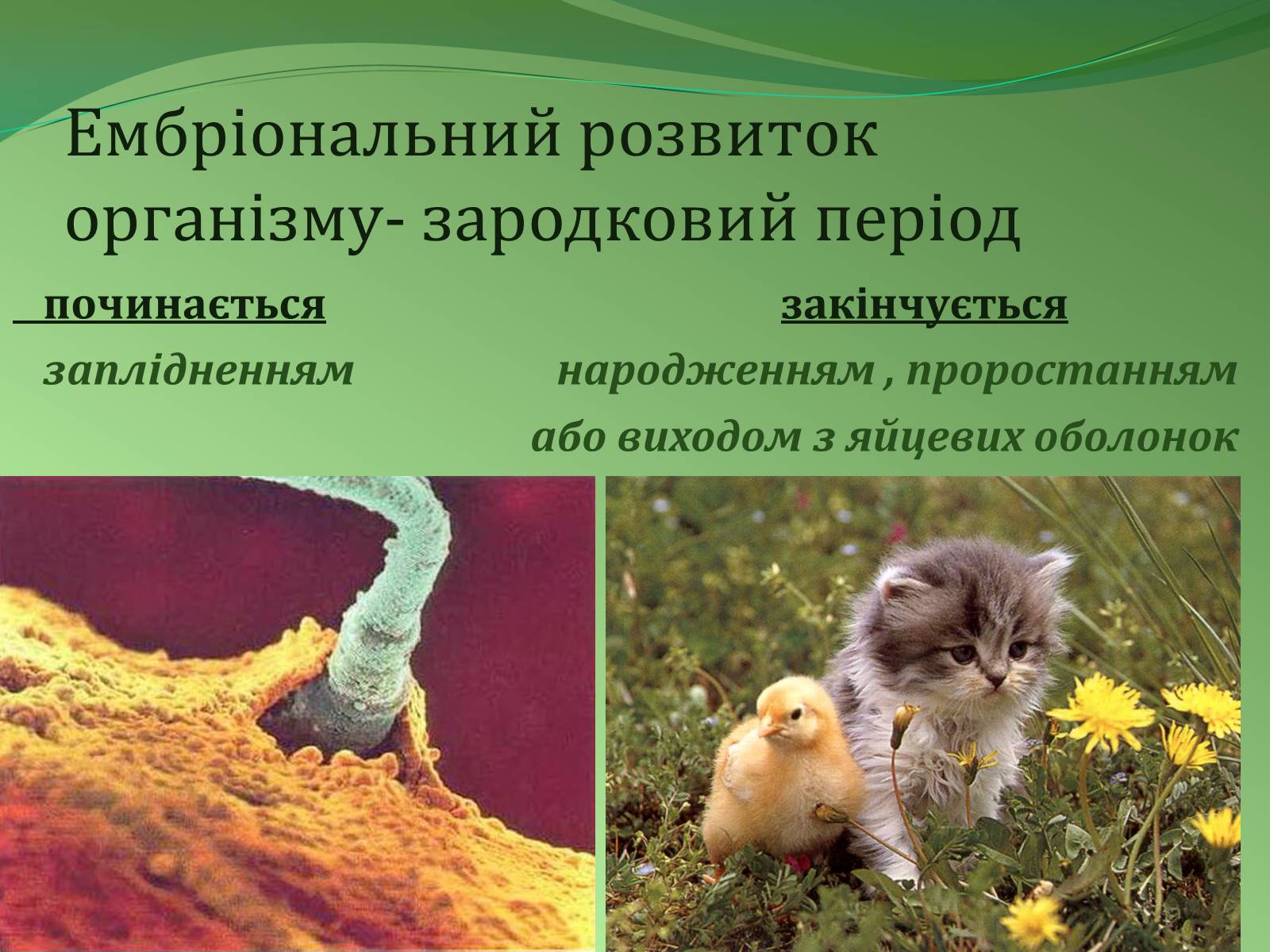 Ембріональний розвиток організму- зародковий період

починається

заплідненням

закінчується

народженням , проростанням або виходом з яйцевих оболонок